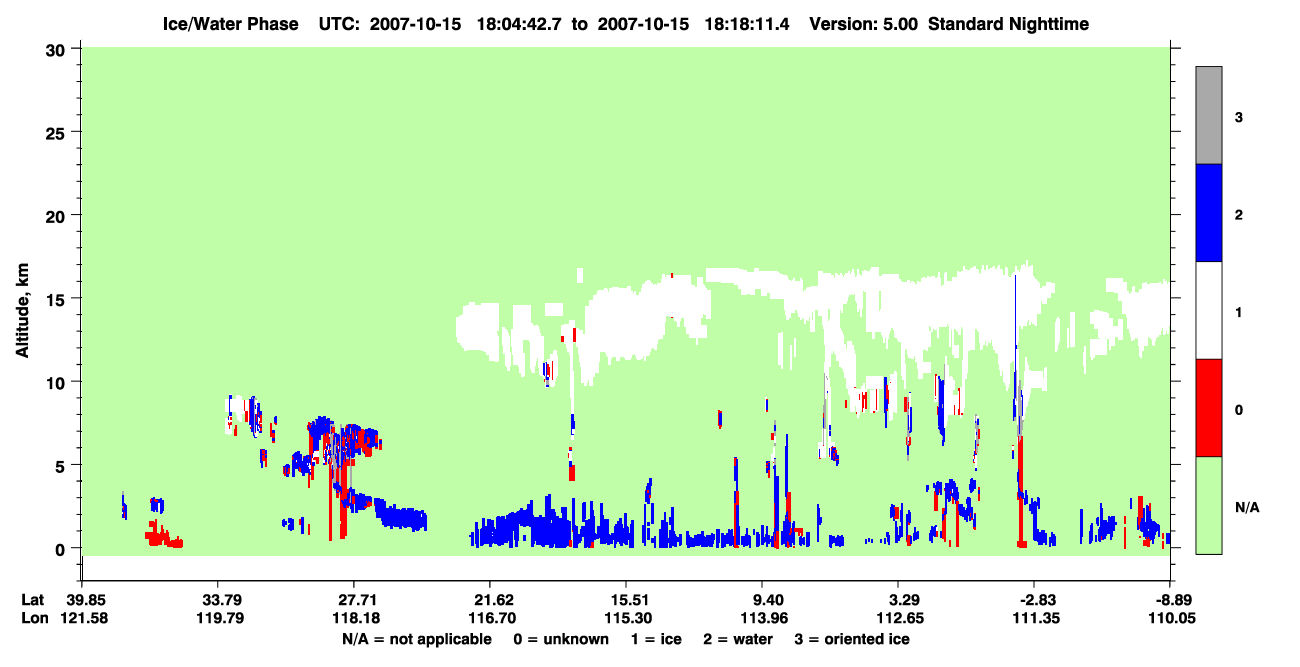 Ice/Water Phase UTC: 2007-10-15 18:04:42.7 to 2007-10-15 18:18:11.4 Version: 5.00 Standard Nighttime

Altitude, km

30
25
20
15
10
5
0

3
2
1
0
N/A

| Lat | 39.85 | 33.79 | 27.71 | 21.62 | 15.51 | 9.40 | 3.29 | -2.83 | -8.89 |
|---|---|---|---|---|---|---|---|---|---|
| Lon | 121.58 | 119.79 | 118.18 | 116.70 | 115.30 | 113.96 | 112.65 | 111.35 | 110.05 |

N/A = not applicable 0 = unknown 1 = ice 2 = water 3 = oriented ice